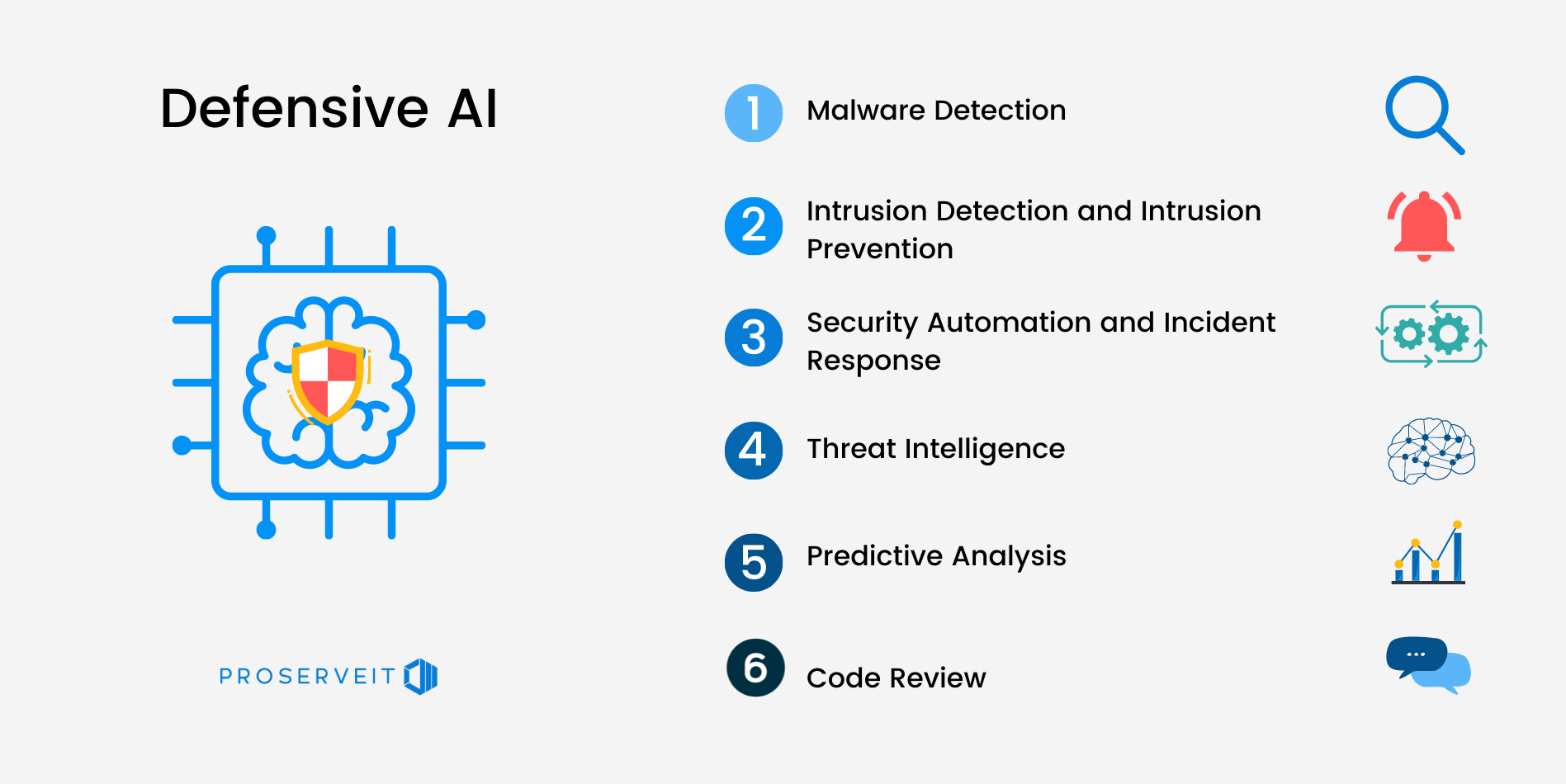 Defensive AI

PROSERVEIT

1 Malware Detection

2 Intrusion Detection and Intrusion Prevention

3 Security Automation and Incident Response

4 Threat Intelligence

5 Predictive Analysis

6 Code Review